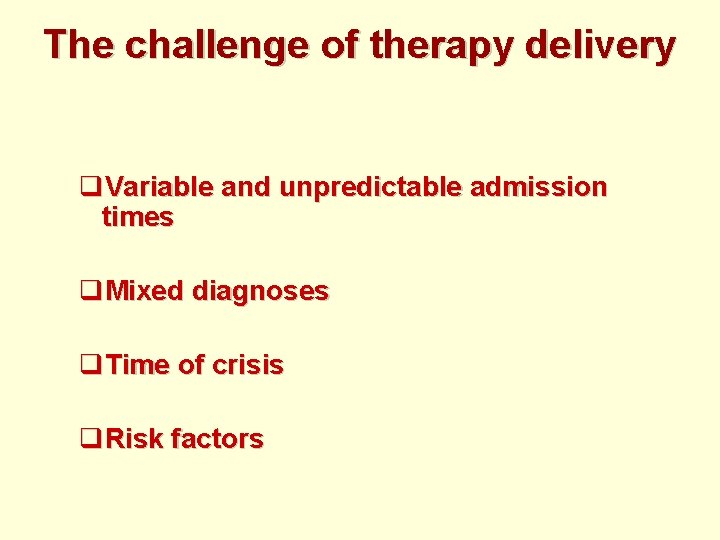 The challenge of therapy delivery

❑ Variable and unpredictable admission times

❑ Mixed diagnoses

❑ Time of crisis

❑ Risk factors